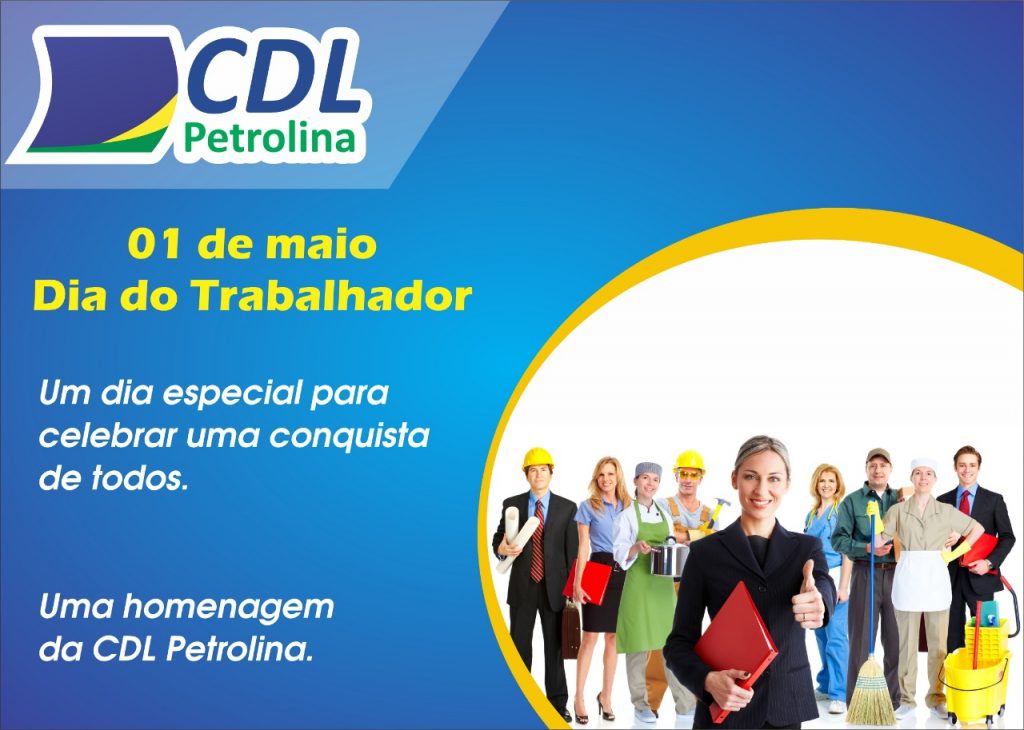 CDL
Petrolina

01 de maio
Dia do Trabalhador

Um dia especial para celebrar uma conquista de todos.

Uma homenagem da CDL Petrolina.